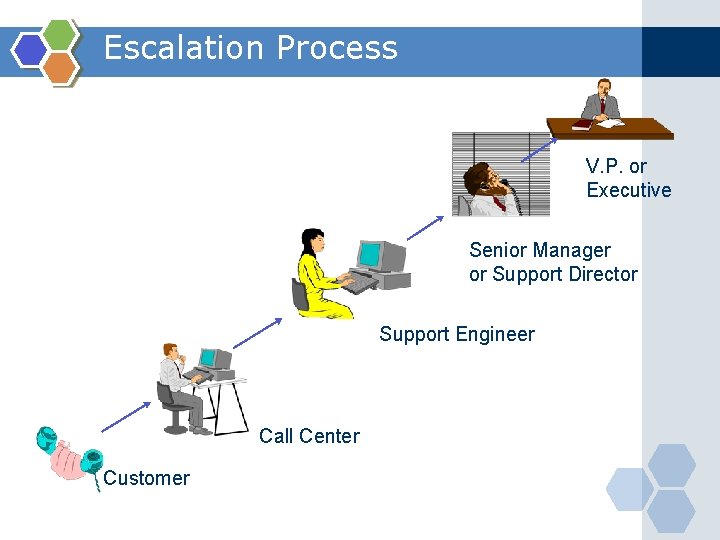 Escalation Process

V.P. or Executive

Senior Manager or Support Director

Support Engineer

Call Center

Customer